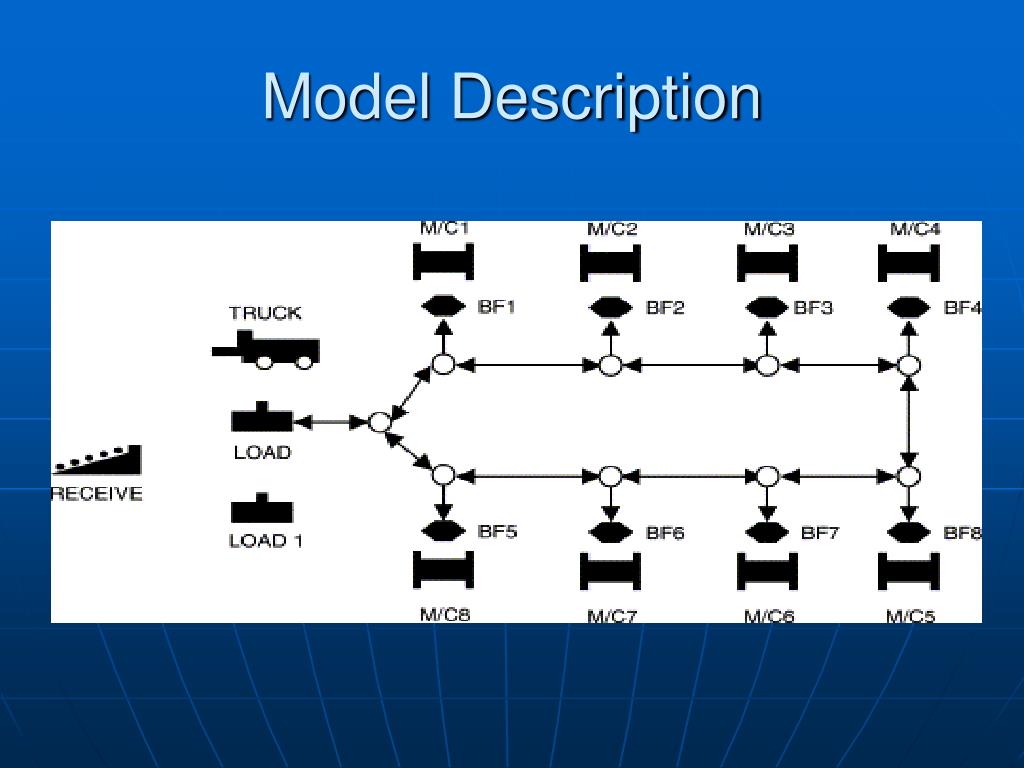 Model Description

M/C1
M/C2
M/C3
M/C4
TRUCK
BF1
BF2
BF3
BF4
LOAD
RECEIVE
LOAD 1
BF5
BF6
BF7
BF8
M/C8
M/C7
M/C6
M/C5